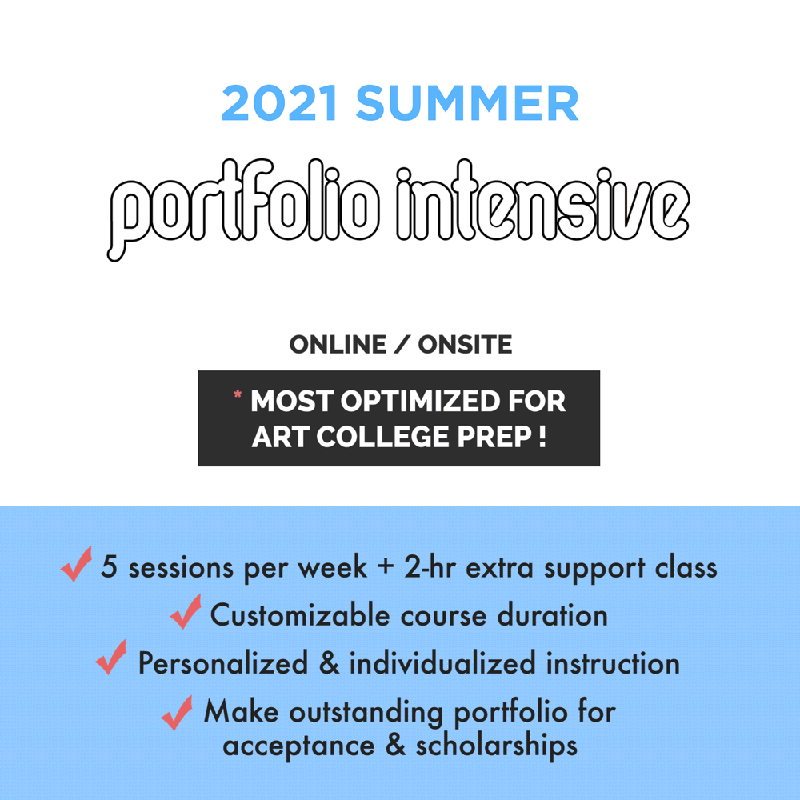 2021 SUMMER

portfolio intensive

ONLINE / ONSITE

* MOST OPTIMIZED FOR ART COLLEGE PREP !

✓ 5 sessions per week + 2-hr extra support class
✓ Customizable course duration
✓ Personalized & individualized instruction
✓ Make outstanding portfolio for acceptance & scholarships